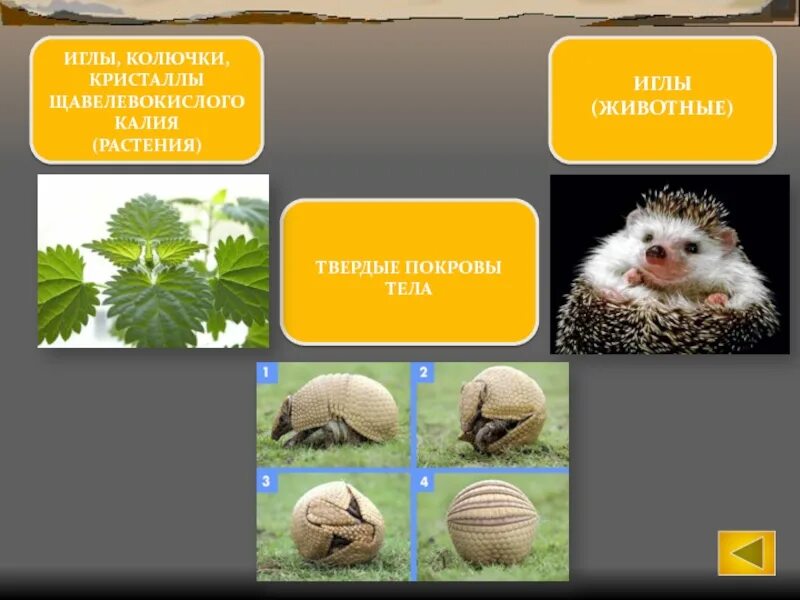 ИГЛЫ, КОЛЮЧКИ, КРИСТАЛЛЫ ЩАВЕЛЕВОКИСЛОГО КАЛИЯ (РАСТЕНИЯ)

ИГЛЫ (ЖИВОТНЫЕ)

ТВЕРДЫЕ ПОКРОВЫ ТЕЛА

1

2

3

4